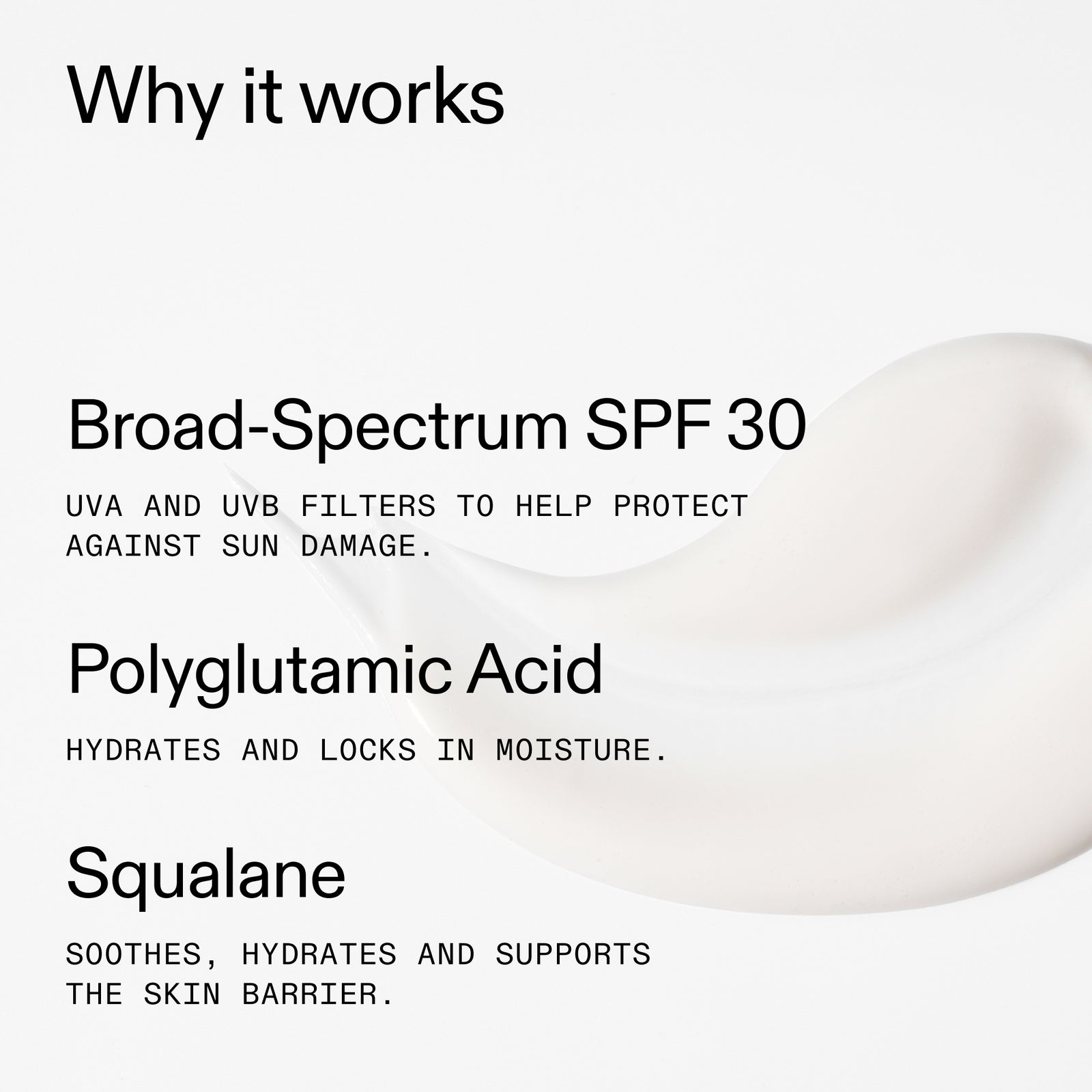 Why it works

Broad-Spectrum SPF 30

UVA AND UVB FILTERS TO HELP PROTECT AGAINST SUN DAMAGE.

Polyglutamic Acid

HYDRATES AND LOCKS IN MOISTURE.

Squalane

SOOTHES, HYDRATES AND SUPPORTS THE SKIN BARRIER.